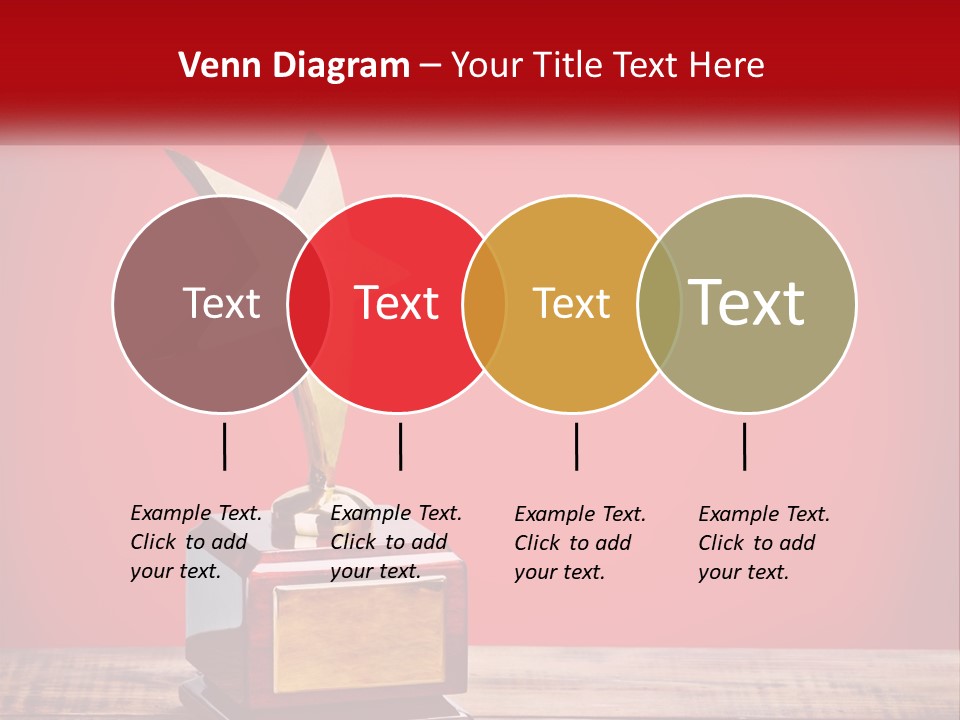 Venn Diagram – Your Title Text Here

Text

Text

Text

Text

Example Text. Click to add your text.

Example Text. Click to add your text.

Example Text. Click to add your text.

Example Text. Click to add your text.